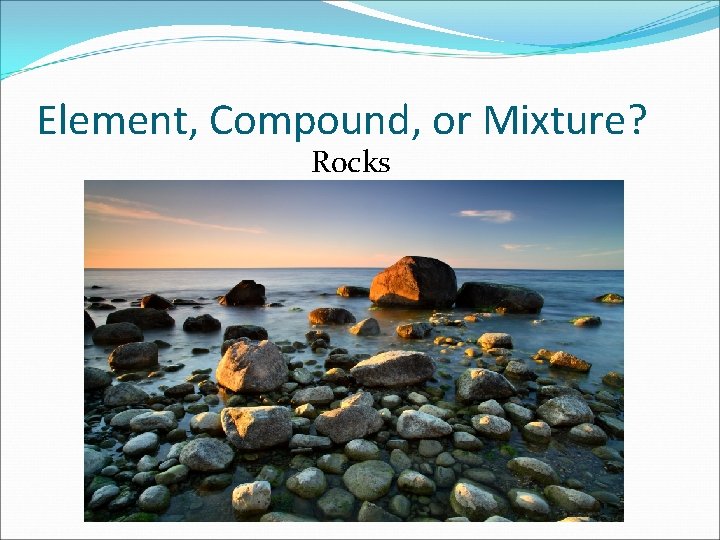 Element, Compound, or Mixture?

Rocks